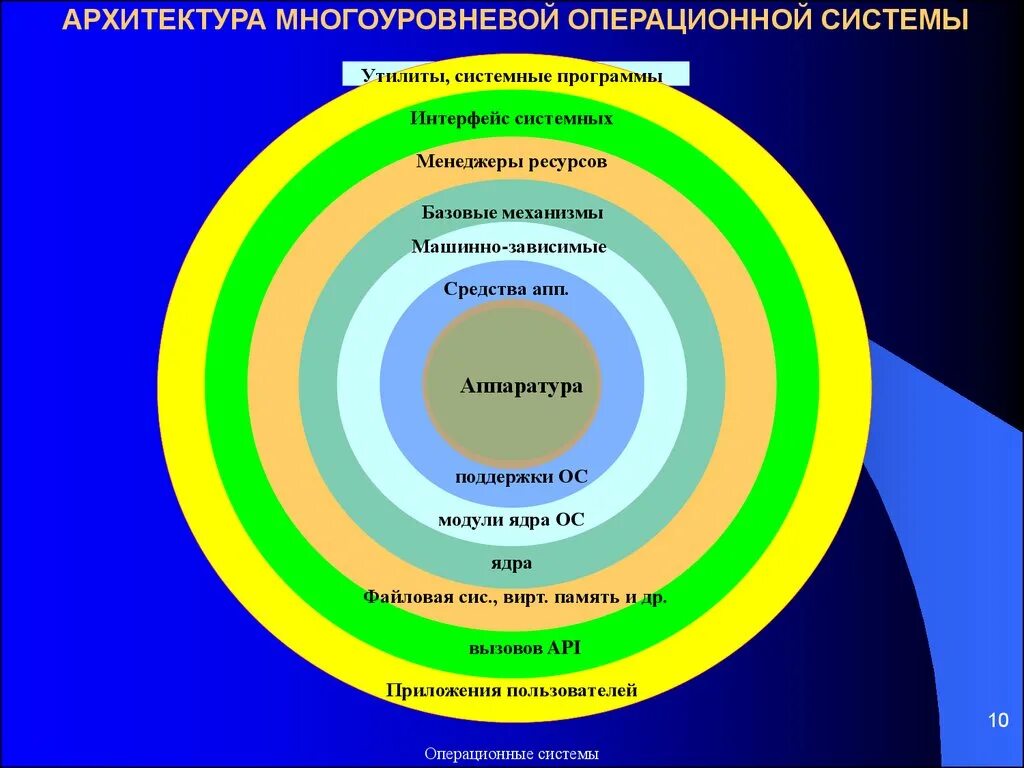 АРХИТЕКТУРА МНОГОУРОВНЕВОЙ ОПЕРАЦИОННОЙ СИСТЕМЫ

Утилиты, системные программы

Интерфейс системных

Менеджеры ресурсов

Базовые механизмы

Машинно-зависимые

Средства апп.

Аппаратура

поддержки ОС

модули ядра ОС

ядра

Файловая сис., вирт. память и др.

вызовов API

Приложения пользователей

10

Операционные системы